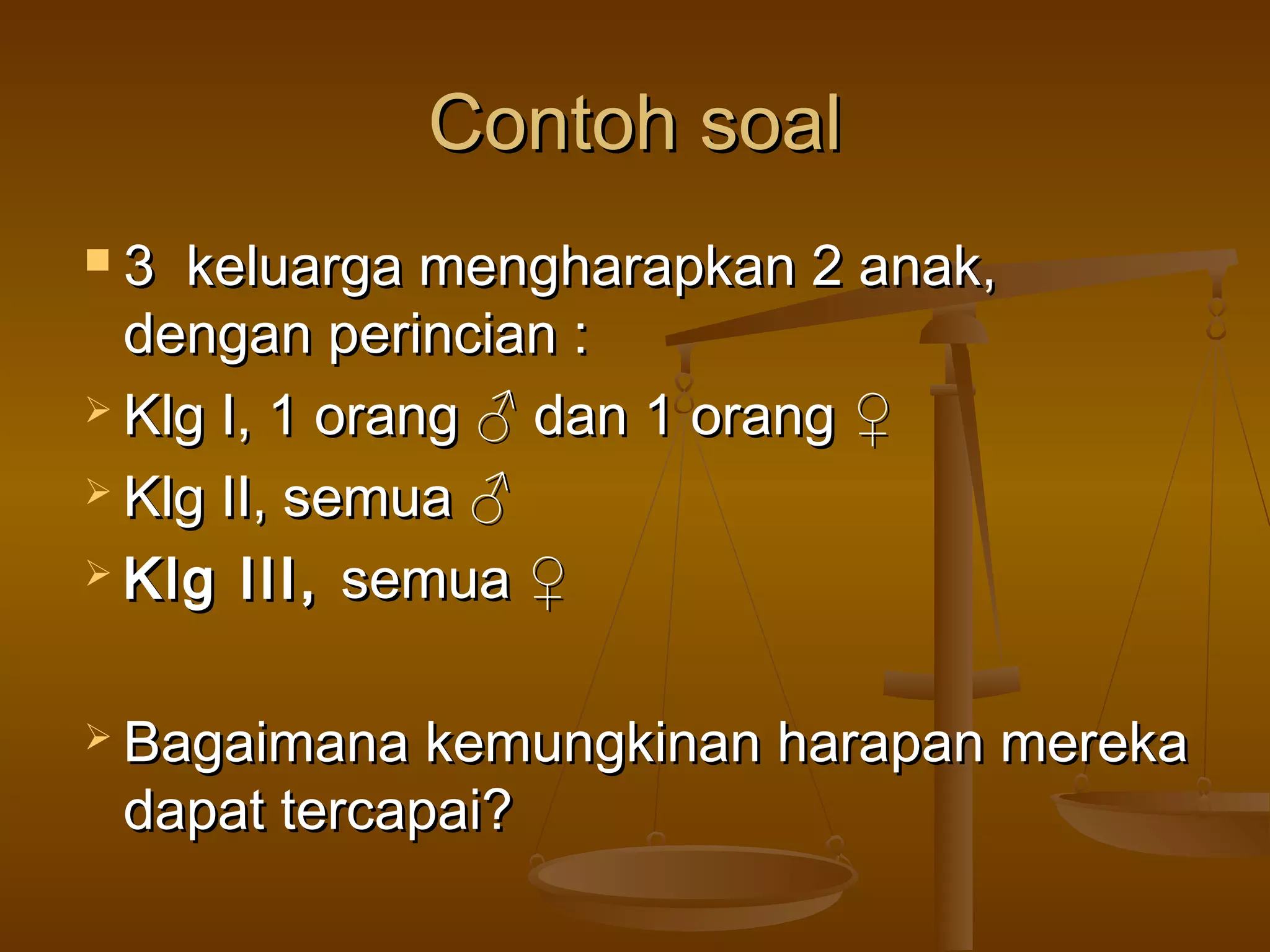 Contoh soal

3 keluarga mengharapkan 2 anak, dengan perincian :

Klg I, 1 orang ♂ dan 1 orang ♀

Klg II, semua ♂

Klg III, semua ♀

Bagaimana kemungkinan harapan mereka dapat tercapai?